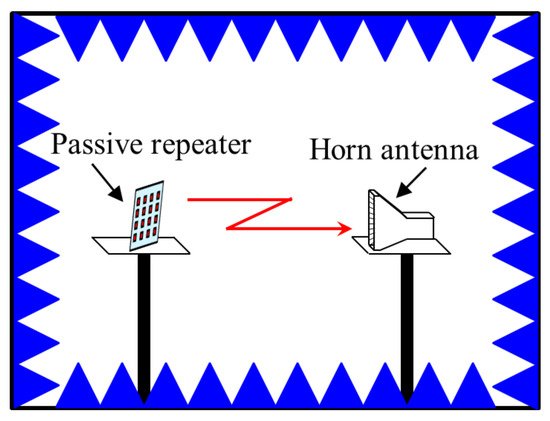 Passive repeater

Horn antenna